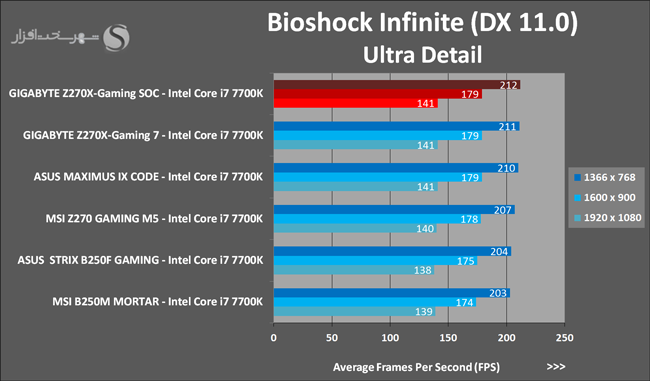 شهر سخت افزار

Bioshock Infinite (DX 11.0)
Ultra Detail

GIGABYTE Z270X-Gaming SOC - Intel Core i7 7700K
212
179
141

GIGABYTE Z270X-Gaming 7 - Intel Core i7 7700K
211
179
141

ASUS MAXIMUS IX CODE - Intel Core i7 7700K
210
179
141

MSI Z270 GAMING M5 - Intel Core i7 7700K
207
178
140

ASUS STRIX B250F GAMING - Intel Core i7 7700K
204
175
138

MSI B250M MORTAR - Intel Core i7 7700K
203
174
139

1366 x 768
1600 x 900
1920 x 1080

0 50 100 150 200 250

Average Frames Per Second (FPS) >>>